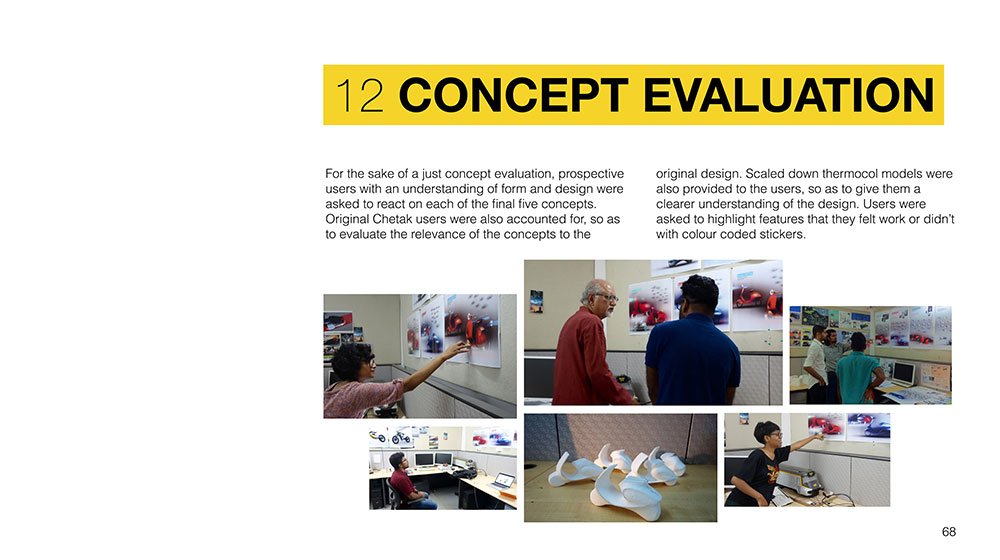 12 CONCEPT EVALUATION

For the sake of a just concept evaluation, prospective users with an understanding of form and design were asked to react on each of the final five concepts. Original Chetak users were also accounted for, so as to evaluate the relevance of the concepts to the original design. Scaled down thermocol models were also provided to the users, so as to give them a clearer understanding of the design. Users were asked to highlight features that they felt work or didn't with colour coded stickers.

68